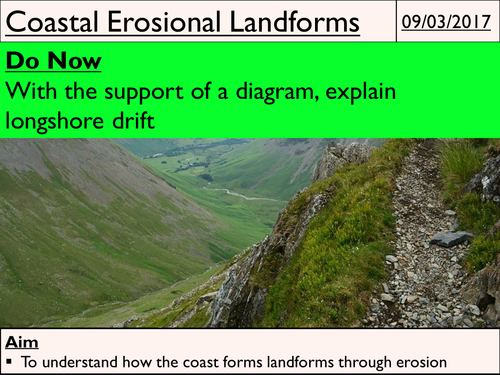 Coastal Erosional Landforms

09/03/2017

Do Now

With the support of a diagram, explain longshore drift

Aim

▪ To understand how the coast forms landforms through erosion